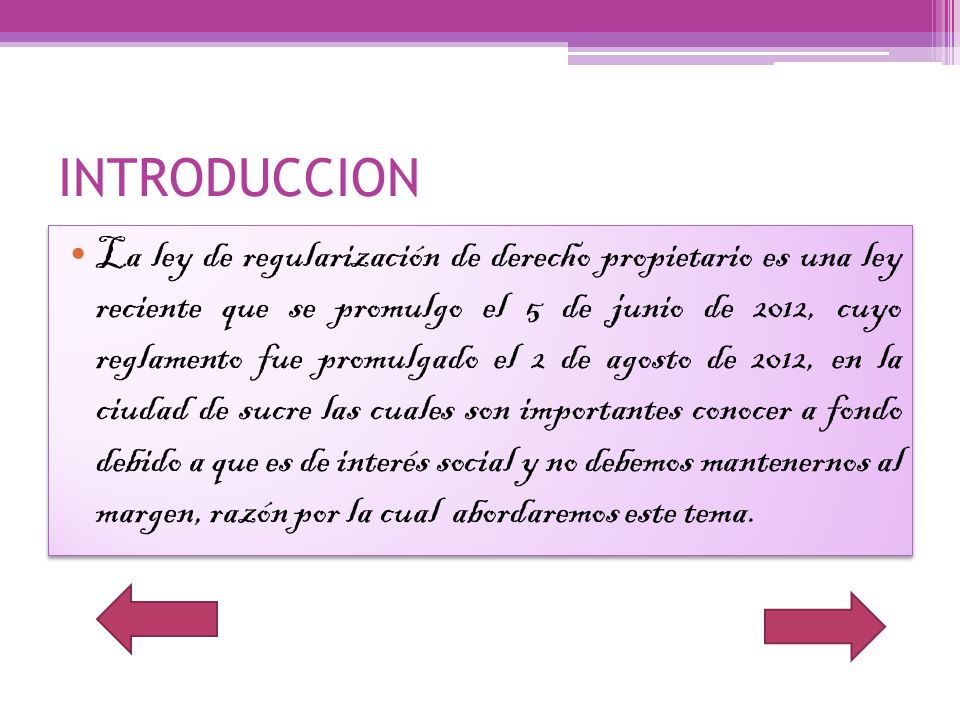 INTRODUCCION

• La ley de regularización de derecho propietario es una ley reciente que se promulgo el 5 de junio de 2012, cuyo reglamento fue promulgado el 2 de agosto de 2012, en la ciudad de sucre las cuales son importantes conocer a fondo debido a que es de interés social y no debemos mantenernos al margen, razón por la cual abordaremos este tema.